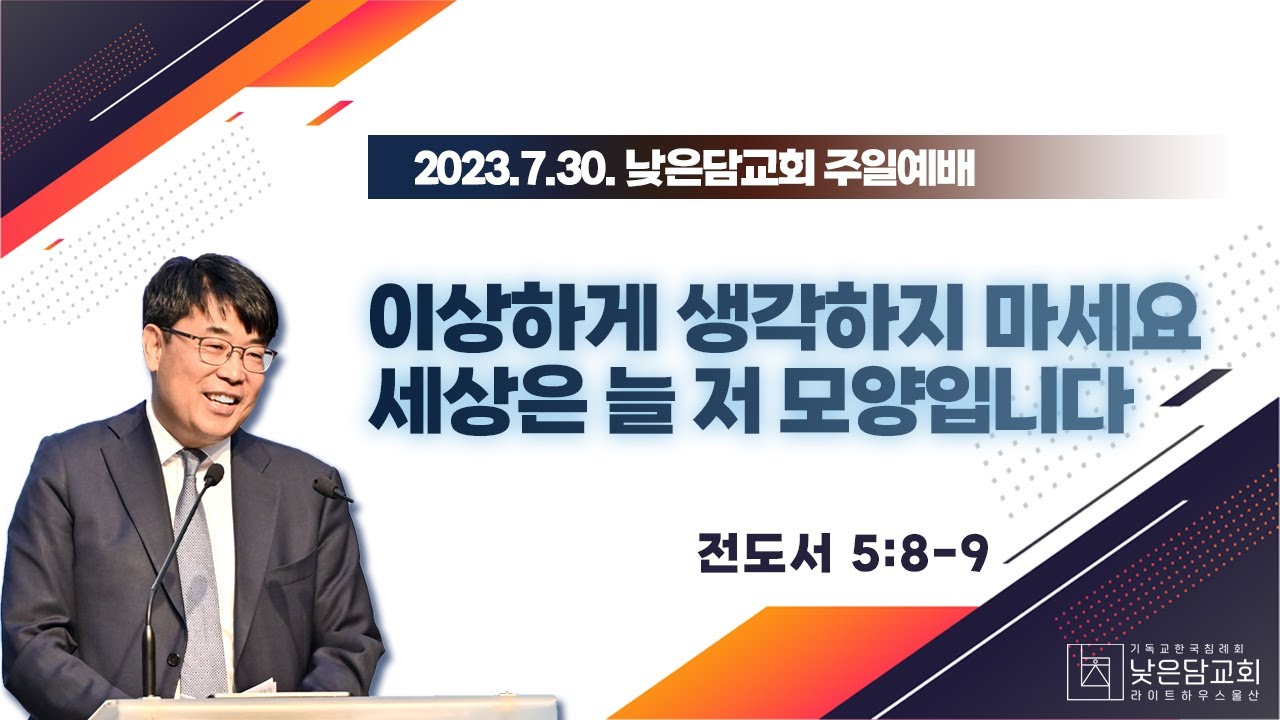 2023.7.30. 낮은담교회 주일예배

이상하게 생각하지 마세요
세상은 늘 저 모양입니다

전도서 5:8-9

기독교한국침례회
낮은담교회
라이트하우스울산